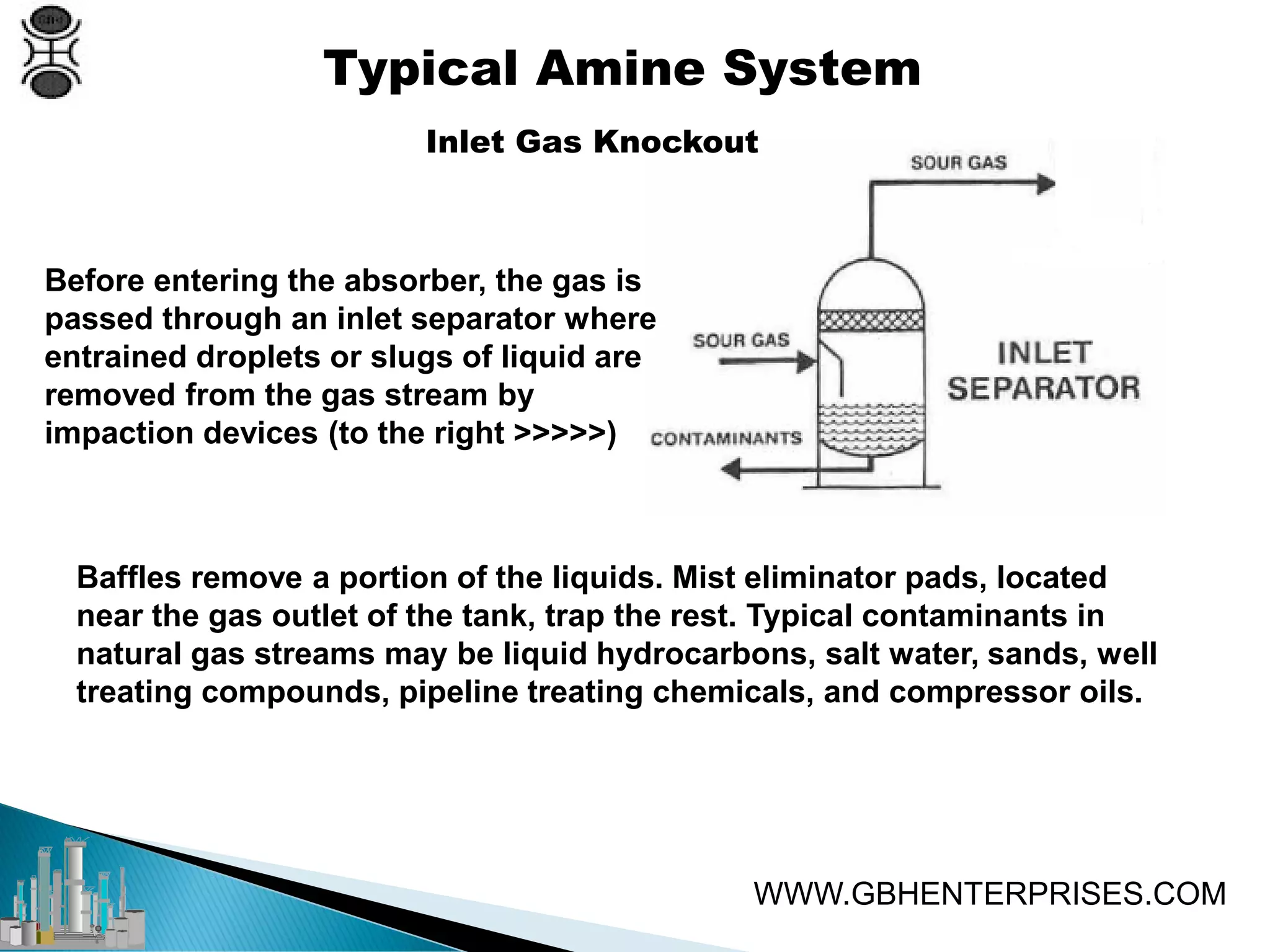 Typical Amine System

Inlet Gas Knockout

Before entering the absorber, the gas is passed through an inlet separator where entrained droplets or slugs of liquid are removed from the gas stream by impaction devices (to the right >>>>>)

SOUR GAS

SOUR GAS

INLET SEPARATOR

CONTAMINANTS

Baffles remove a portion of the liquids. Mist eliminator pads, located near the gas outlet of the tank, trap the rest. Typical contaminants in natural gas streams may be liquid hydrocarbons, salt water, sands, well treating compounds, pipeline treating chemicals, and compressor oils.

WWW.GBHENTERPRISES.COM